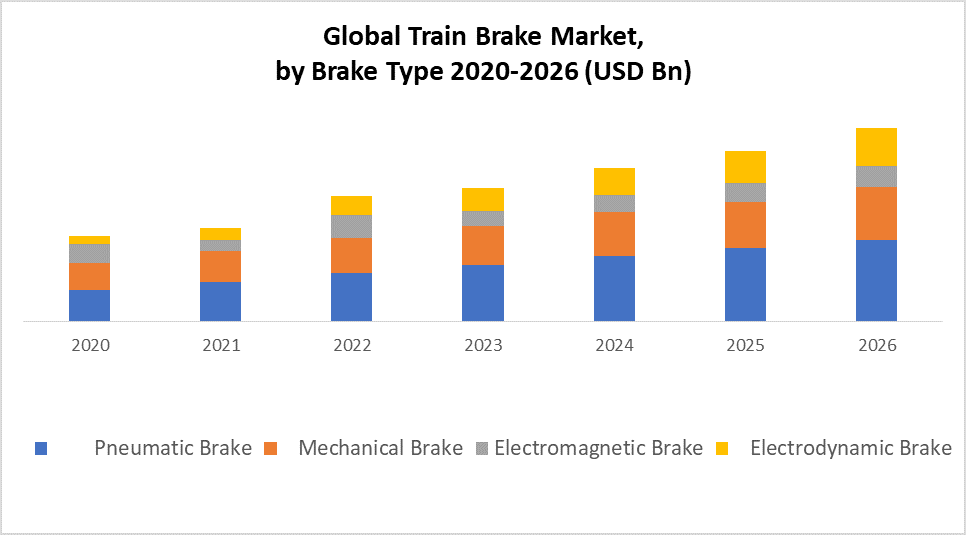 Global Train Brake Market,
by Brake Type 2020-2026 (USD Bn)

2020
2021
2022
2023
2024
2025
2026

Pneumatic Brake
Mechanical Brake
Electromagnetic Brake
Electrodynamic Brake